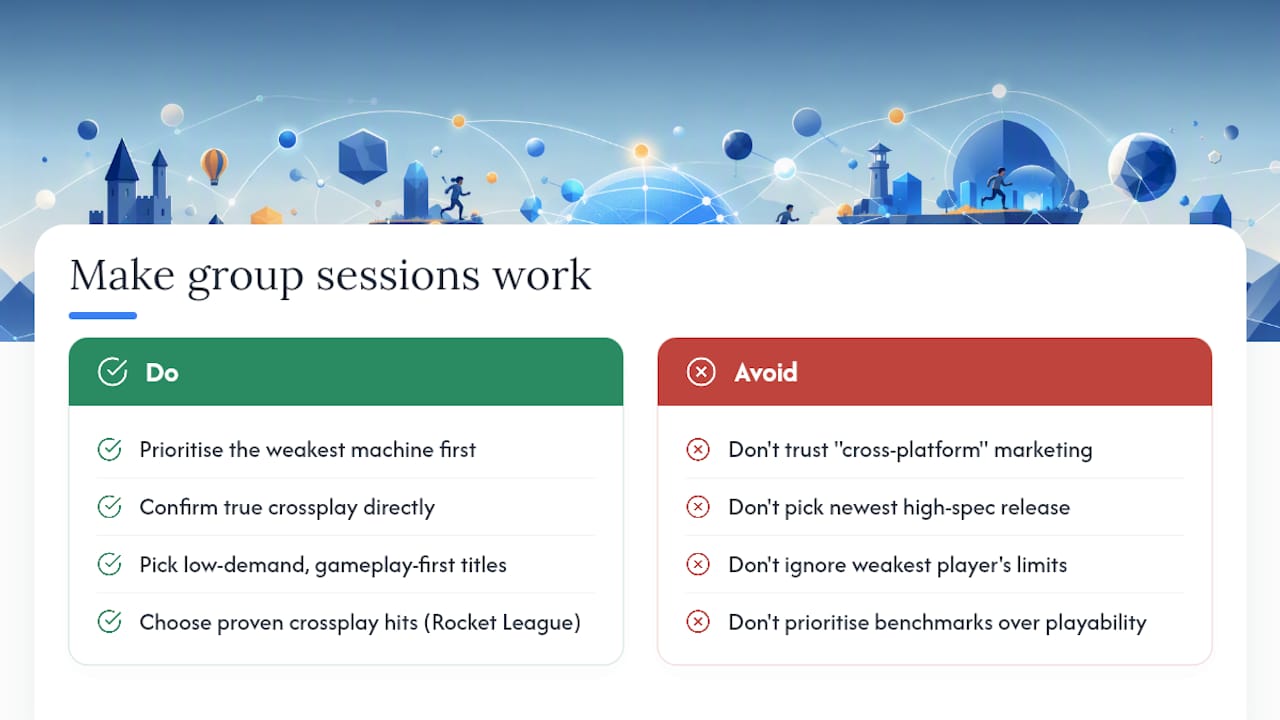 Make group sessions work

Do

Prioritise the weakest machine first

Confirm true crossplay directly

Pick low-demand, gameplay-first titles

Choose proven crossplay hits (Rocket League)

Avoid

Don't trust "cross-platform" marketing

Don't pick newest high-spec release

Don't ignore weakest player's limits

Don't prioritise benchmarks over playability